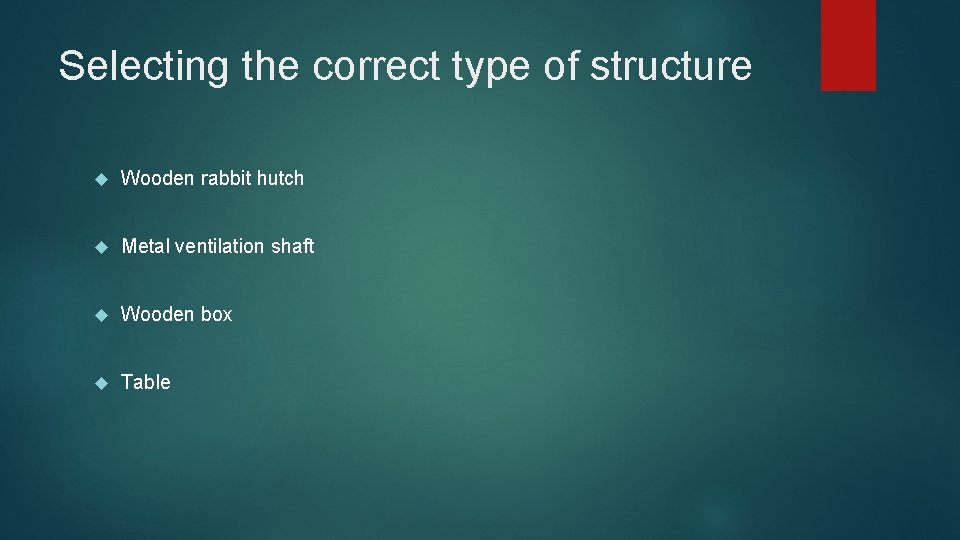 Selecting the correct type of structure

Wooden rabbit hutch

Metal ventilation shaft

Wooden box

Table